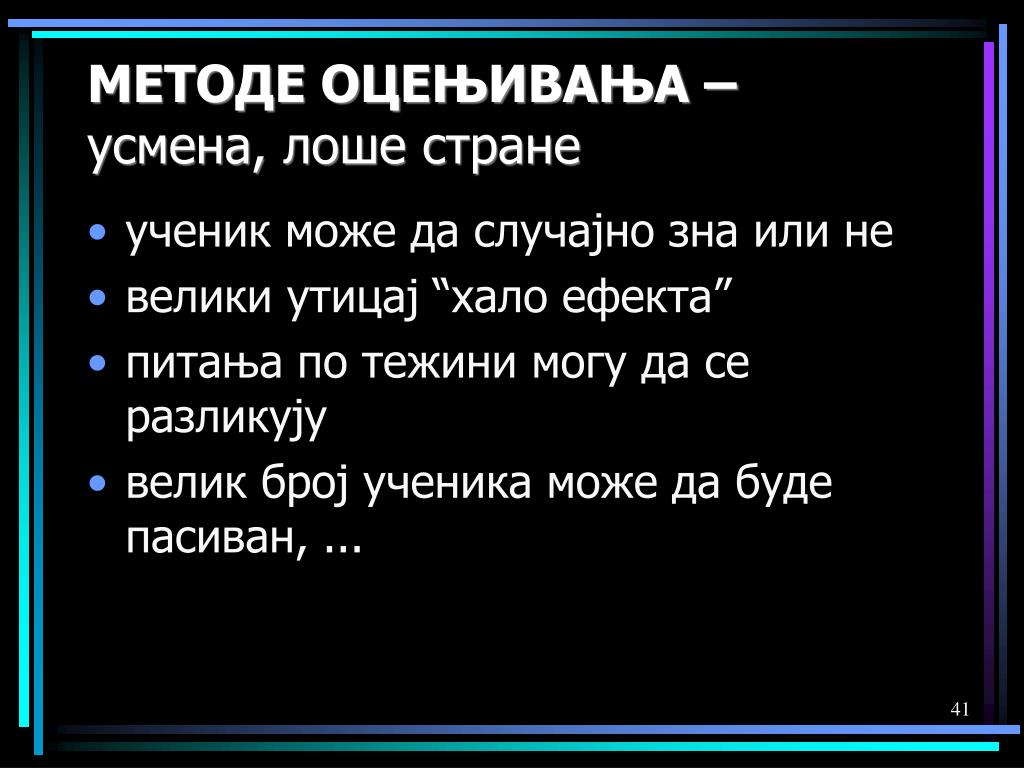 МЕТОДЕ ОЦЕЊИВАЊА –
усмена, лоше стране

• ученик може да случајно зна или не
• велики утицај “хало ефекта”
• питања по тежини могу да се разликују
• велик број ученика може да буде пасиван, ...

41